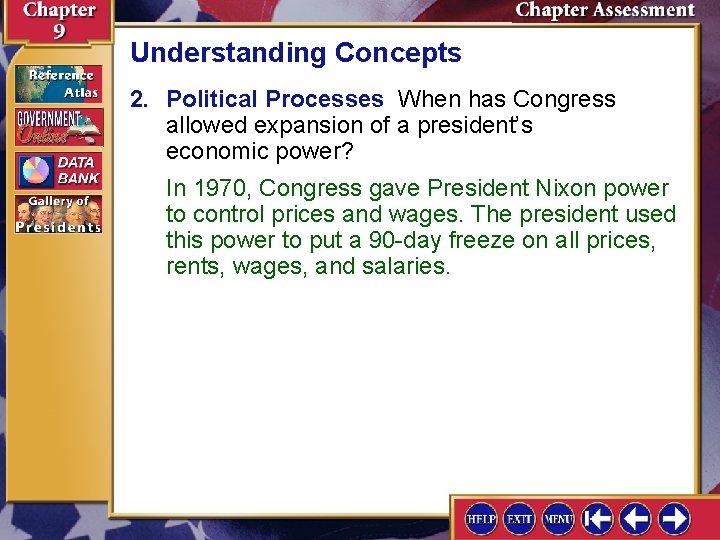 Chapter 9

Chapter Assessment

Reference Atlas

GOVERNMENT Online

DATA BANK

Gallery of Presidents

Understanding Concepts

2. Political Processes When has Congress allowed expansion of a president's economic power?

In 1970, Congress gave President Nixon power to control prices and wages. The president used this power to put a 90-day freeze on all prices, rents, wages, and salaries.

HELP EXIT MENU